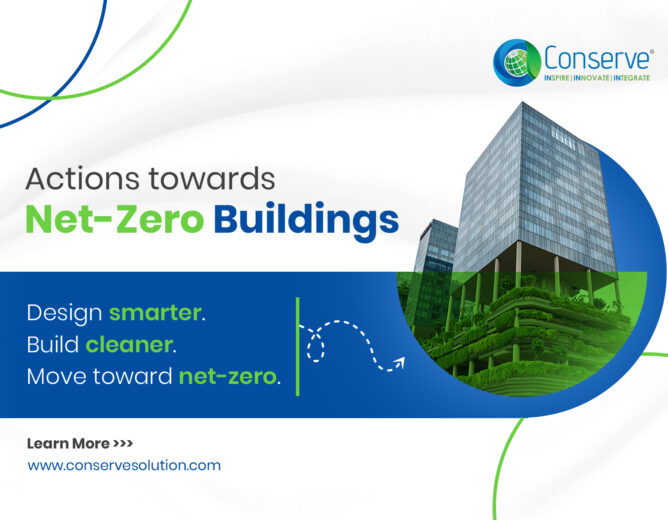 Conserve®
INSPIRE | INNOVATE | INTEGRATE

Actions towards
Net-Zero Buildings

Design smarter.
Build cleaner.
Move toward net-zero.

Learn More >>>
www.conservesolution.com